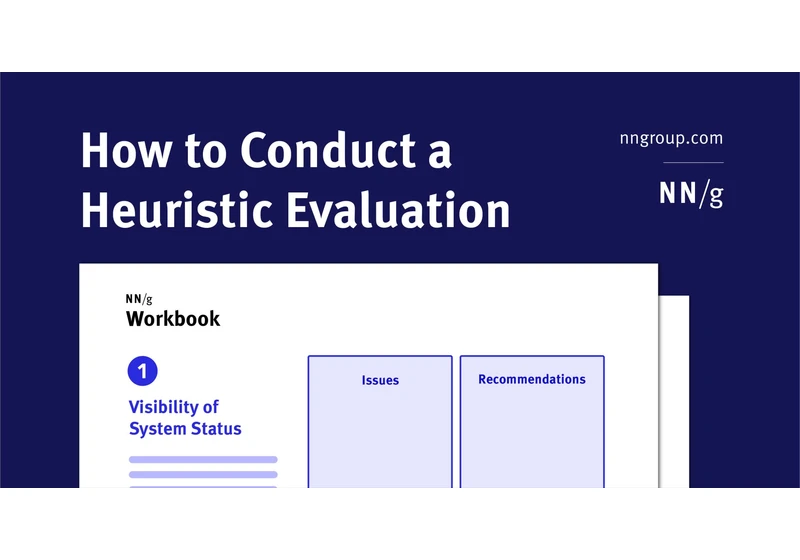 How to Conduct a Heuristic Evaluation

nngroup.com

NN/g

NN/g
Workbook

1

Visibility of System Status

Issues

Recommendations